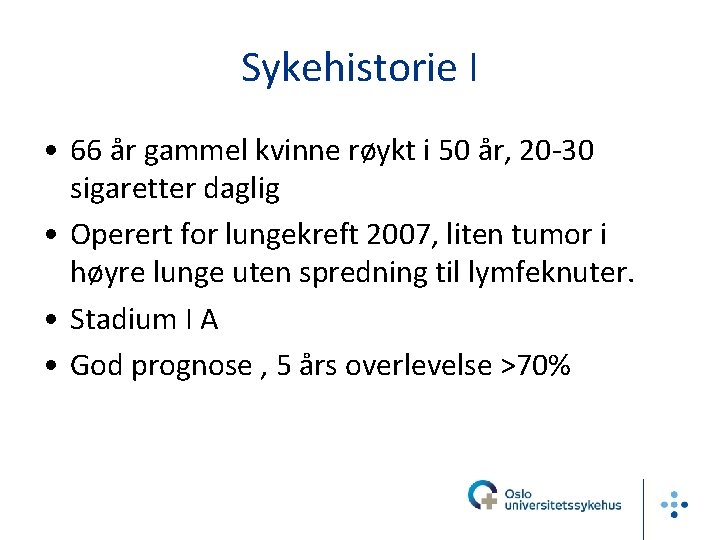 Sykehistorie I

• 66 år gammel kvinne røykt i 50 år, 20-30 sigaretter daglig
• Operert for lungekreft 2007, liten tumor i høyre lunge uten spredning til lymfeknuter.
• Stadium I A
• God prognose , 5 års overlevelse >70%

Oslo universitetssykehus